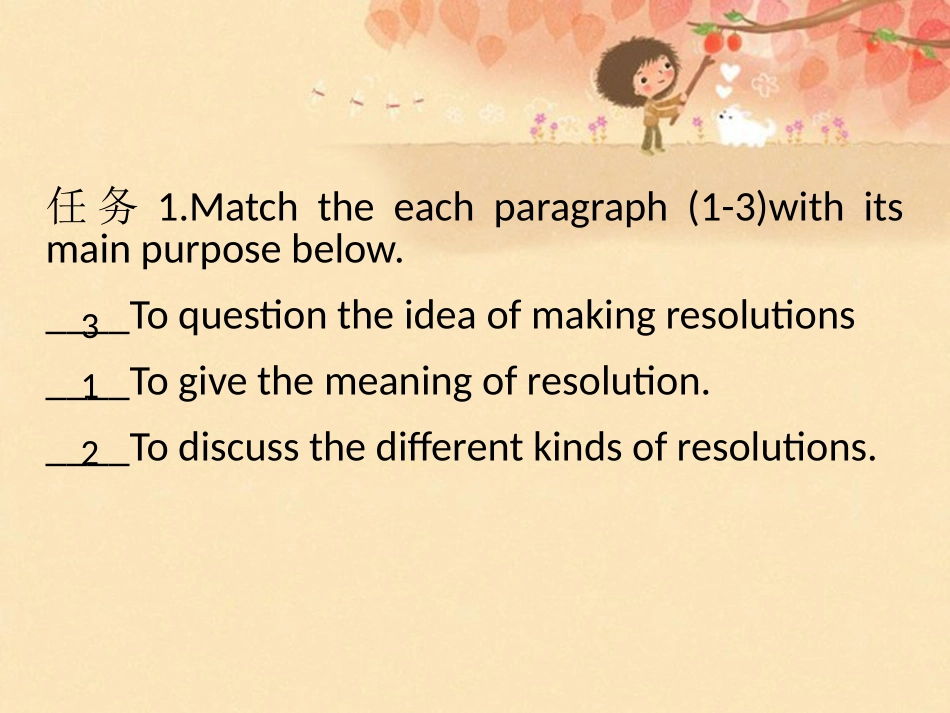 任务 1.Match the each paragraph (1-3)with its main purpose below.

__3__To question the idea of making resolutions

__1__To give the meaning of resolution.

__2__To discuss the different kinds of resolutions.